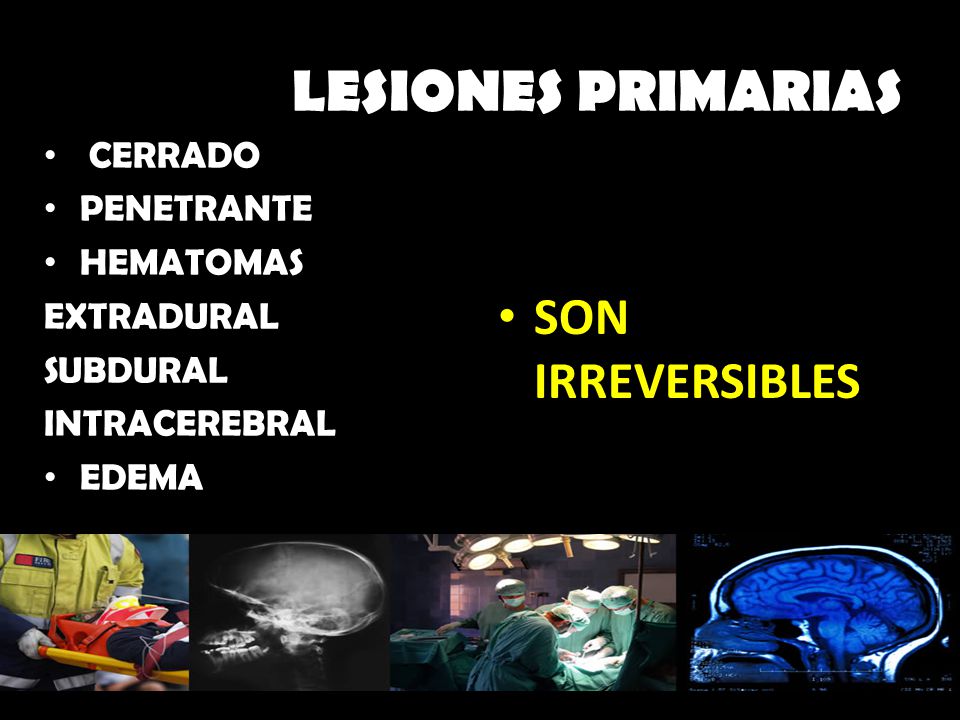 LESIONES PRIMARIAS

• CERRADO
• PENETRANTE
• HEMATOMAS
EXTRADURAL
SUBDURAL
INTRACEREBRAL
• EDEMA

• SON IRREVERSIBLES